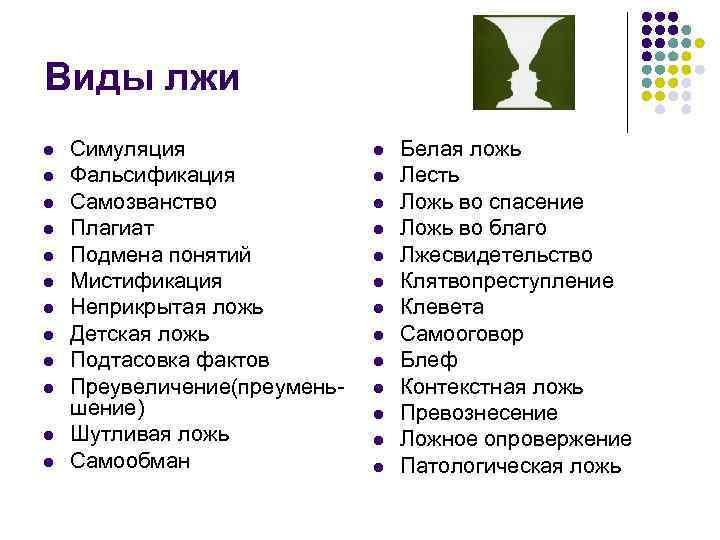 Виды лжи

- Симуляция
- Фальсификация
- Самозванство
- Плагиат
- Подмена понятий
- Мистификация
- Неприкрытая ложь
- Детская ложь
- Подтасовка фактов
- Преувеличение(преуменьшение)
- Шутливая ложь
- Самообман

- Белая ложь
- Лесть
- Ложь во спасение
- Ложь во благо
- Лжесвидетельство
- Клятвопреступление
- Клевета
- Самооговор
- Блеф
- Контекстная ложь
- Превознесение
- Ложное опровержение
- Патологическая ложь